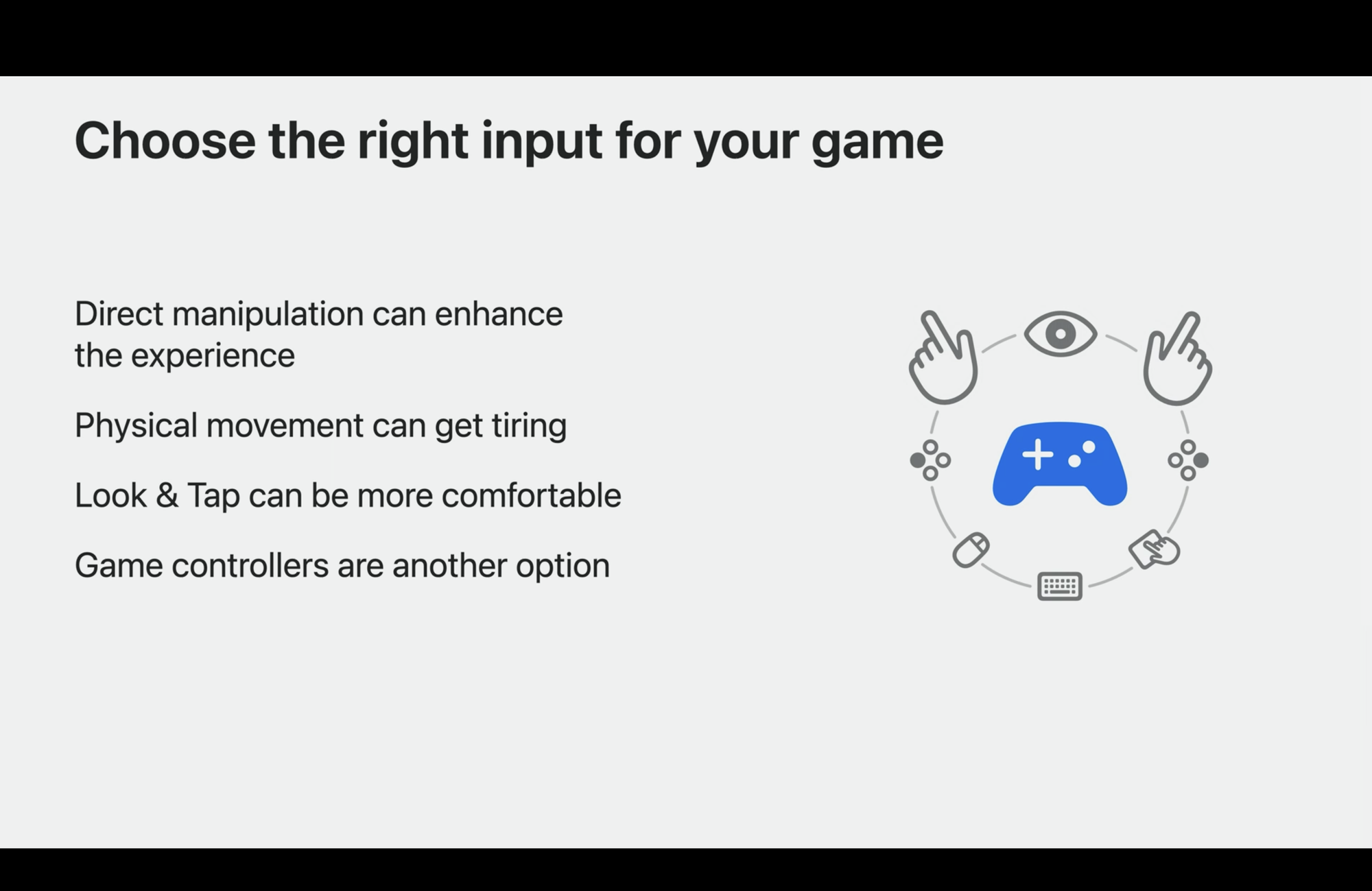 Choose the right input for your game

Direct manipulation can enhance the experience

Physical movement can get tiring

Look & Tap can be more comfortable

Game controllers are another option